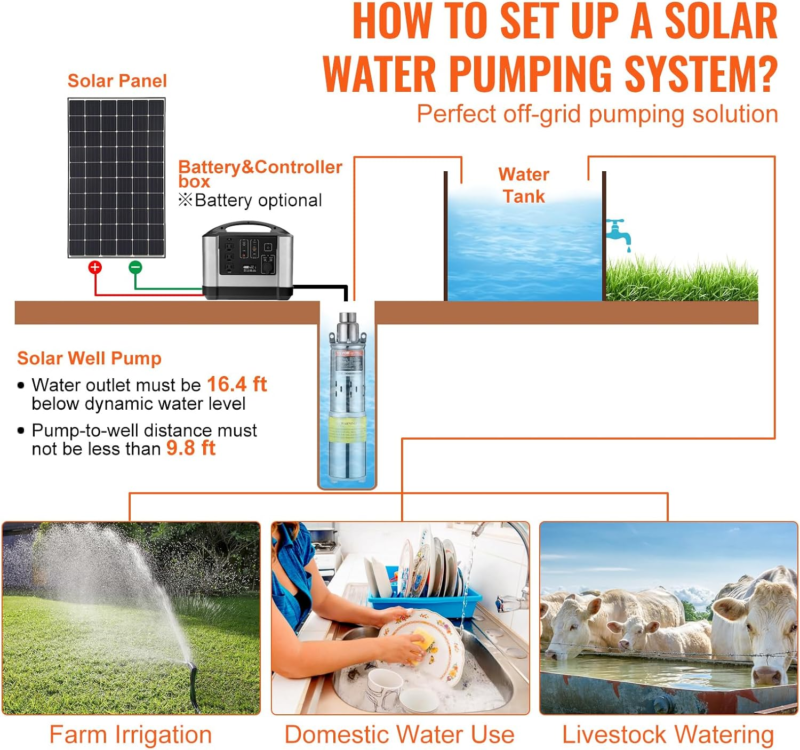 HOW TO SET UP A SOLAR WATER PUMPING SYSTEM?
Perfect off-grid pumping solution

Solar Panel

Battery&Controller box
※Battery optional

Water Tank

Solar Well Pump
• Water outlet must be 16.4 ft below dynamic water level
• Pump-to-well distance must not be less than 9.8 ft

Farm Irrigation
Domestic Water Use
Livestock Watering